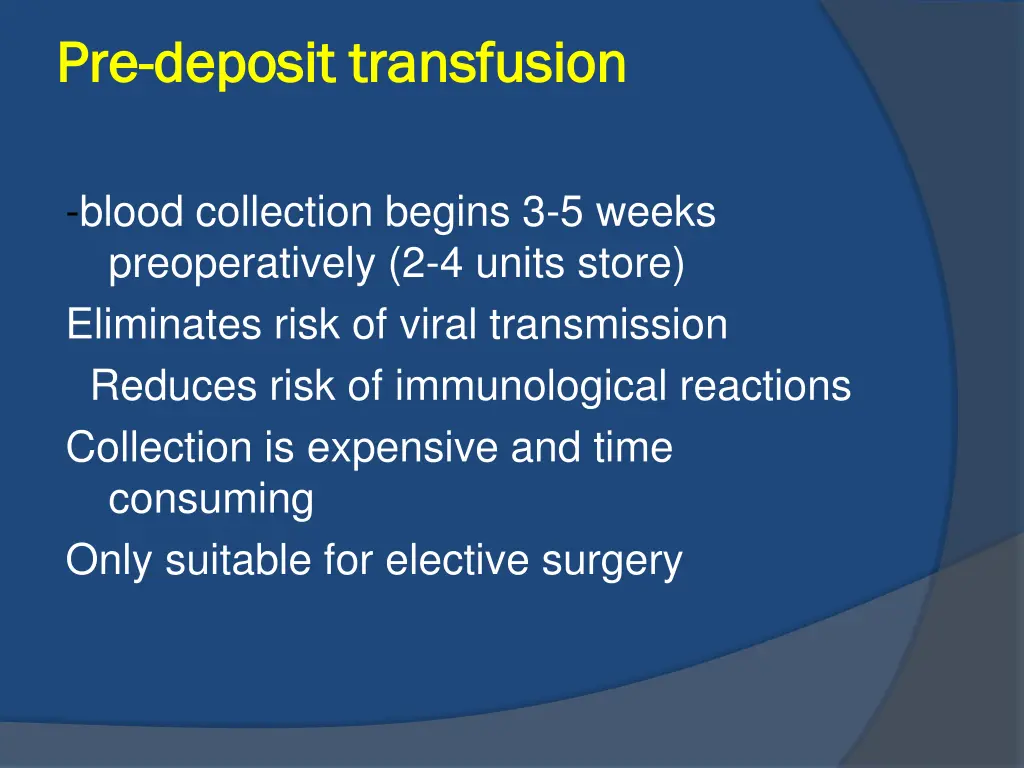 Pre-deposit transfusion

-blood collection begins 3-5 weeks preoperatively (2-4 units store)

Eliminates risk of viral transmission

Reduces risk of immunological reactions

Collection is expensive and time consuming

Only suitable for elective surgery